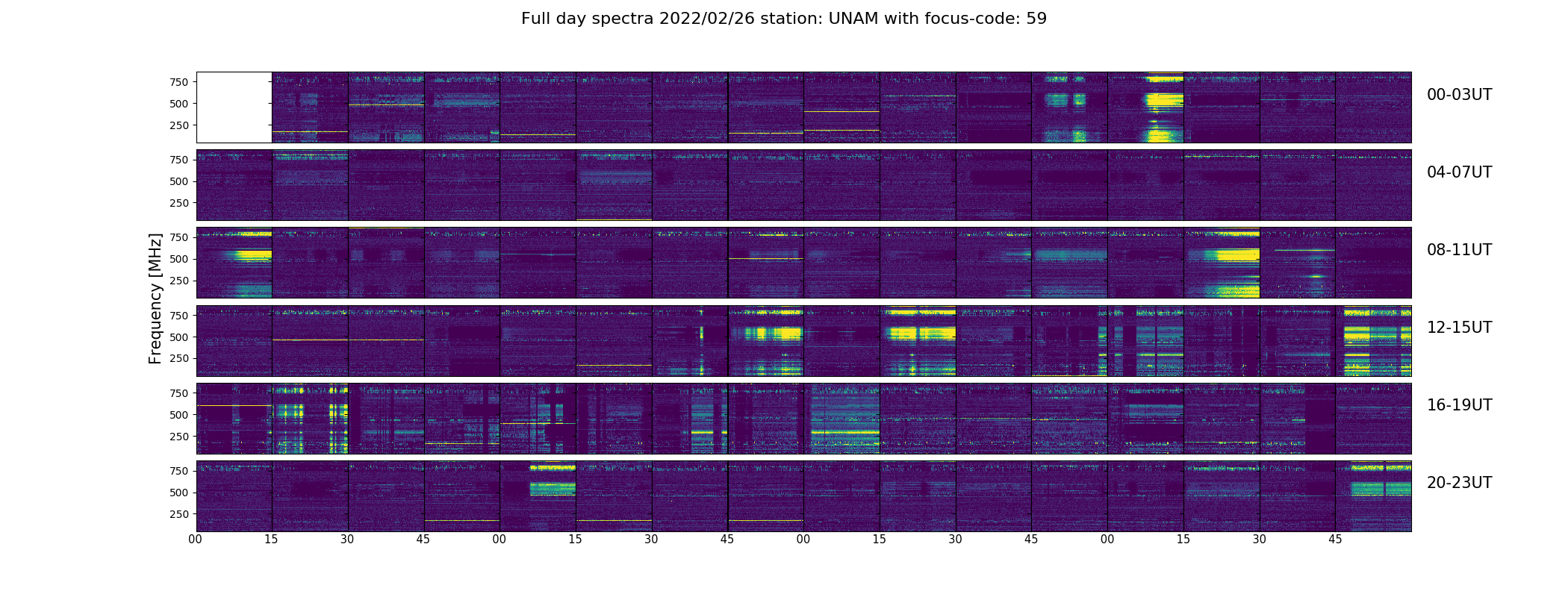 Full day spectra 2022/02/26 station: UNAM with focus-code: 59

Frequency [MHz]

750
500
250
00-03UT

750
500
250
04-07UT

750
500
250
08-11UT

750
500
250
12-15UT

750
500
250
16-19UT

750
500
250
20-23UT

00 15 30 45 00 15 30 45 00 15 30 45 00 15 30 45